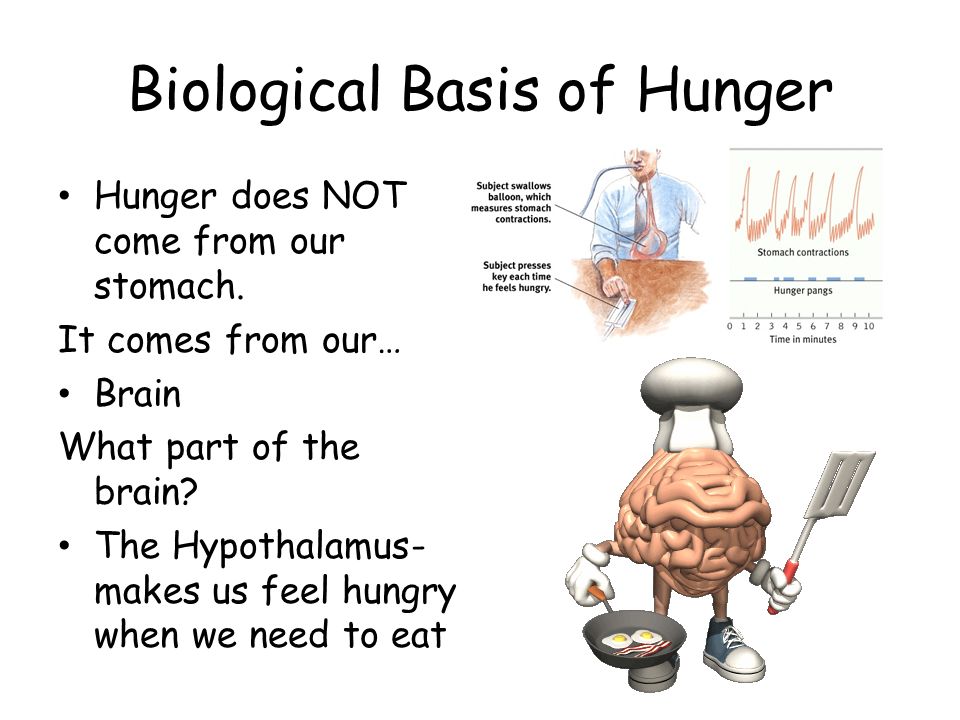 Biological Basis of Hunger

• Hunger does NOT come from our stomach.

It comes from our…

• Brain

What part of the brain?

• The Hypothalamus- makes us feel hungry when we need to eat

Subject swallows balloon, which measures stomach contractions.

Subject presses key each time he feels hungry.

Stomach contractions

Hunger pangs

0 1 2 3 4 5 6 7 8 9 10

Time in minutes